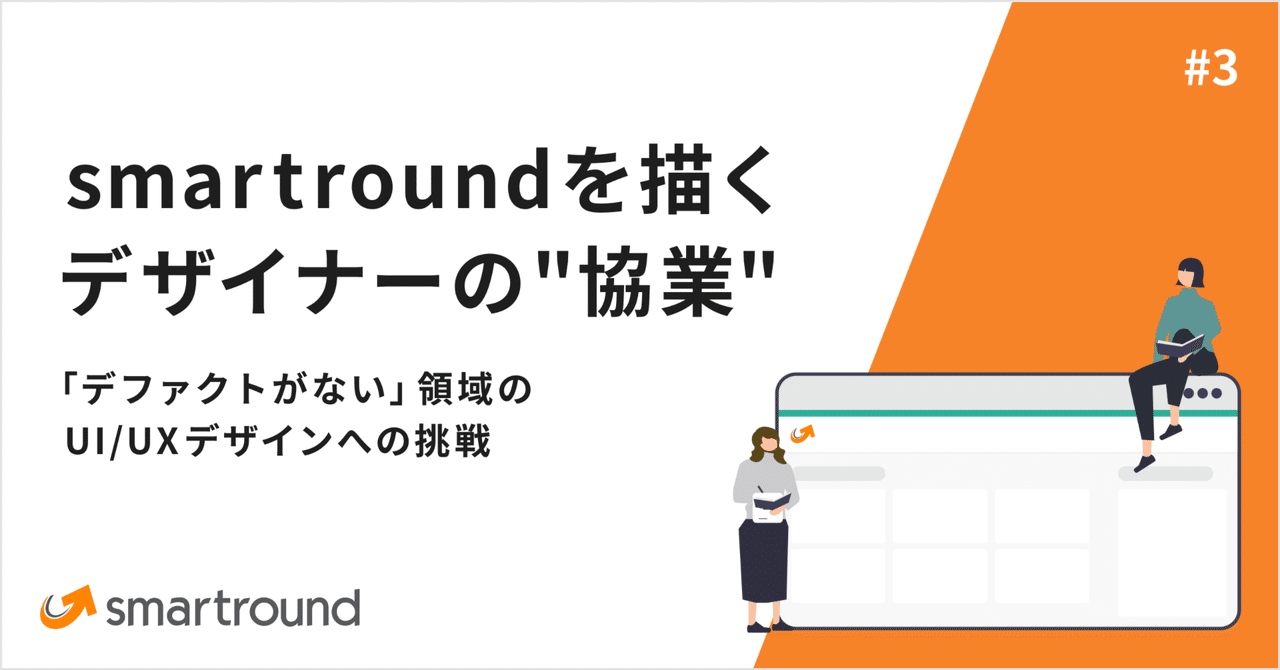 #3

smartroundを描く
デザイナーの"協業"

「デファクトがない」領域の
UI/UXデザインへの挑戦

smartround